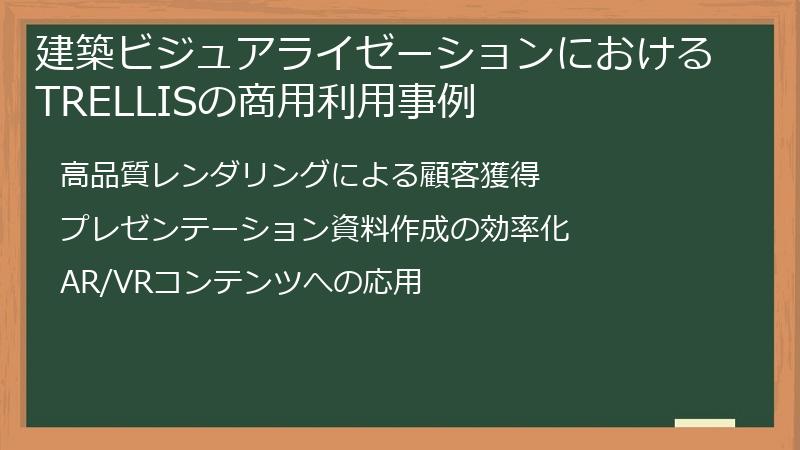 建築ビジュアライゼーションにおけるTRELLISの商用利用事例

高品質レンダリングによる顧客獲得

プレゼンテーション資料作成の効率化

AR/VRコンテンツへの応用